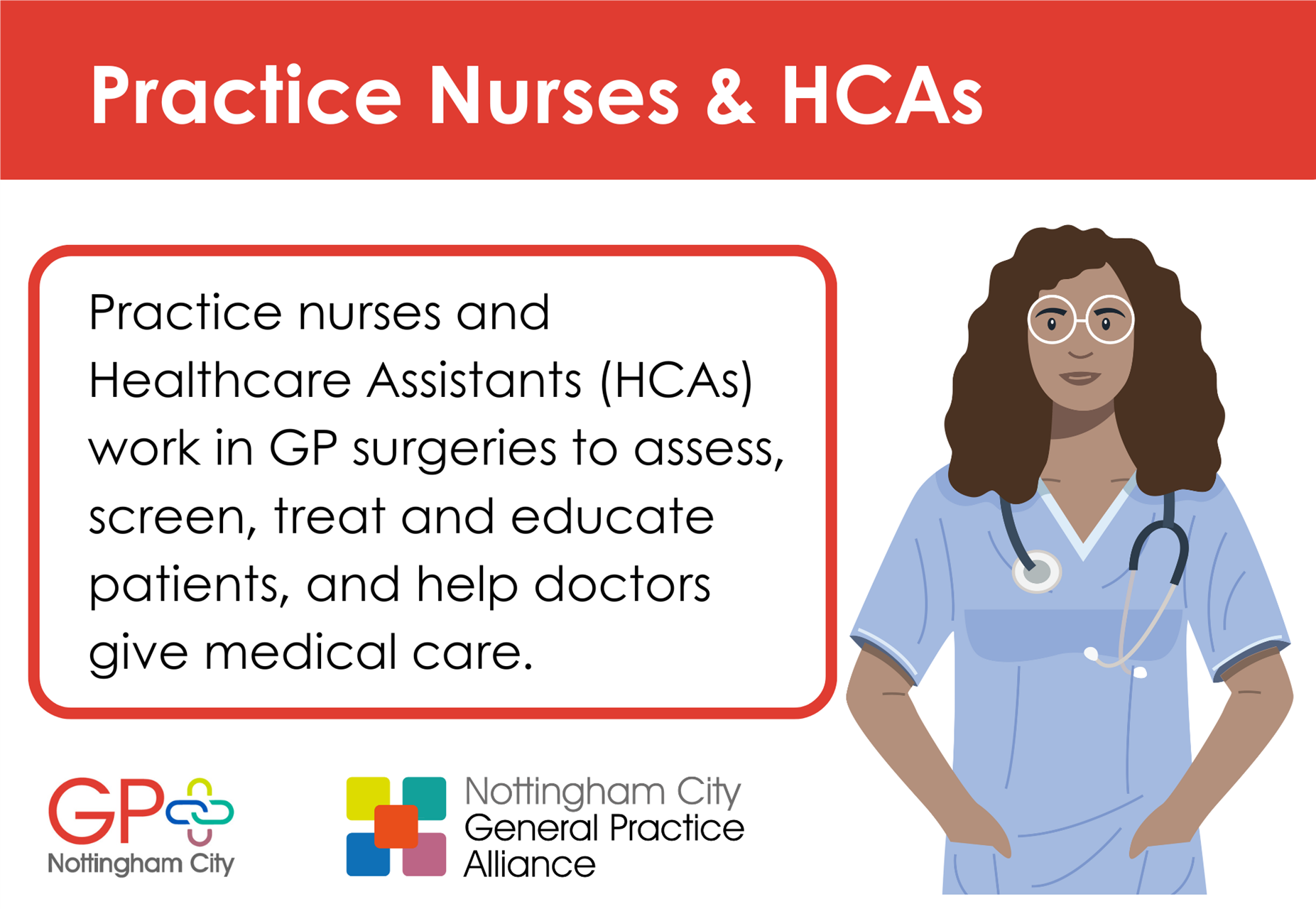 Practice Nurses & HCAs

Practice nurses and Healthcare Assistants (HCAs) work in GP surgeries to assess, screen, treat and educate patients, and help doctors give medical care.

GP
Nottingham City

Nottingham City
General Practice
Alliance